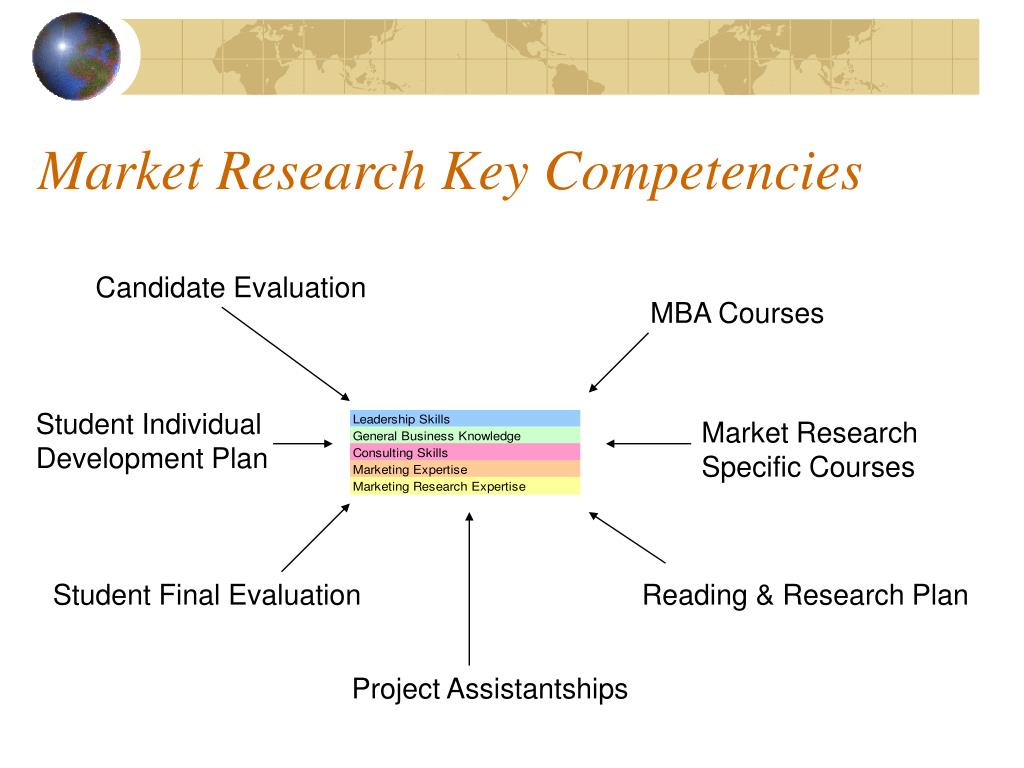 Market Research Key Competencies

Candidate Evaluation

MBA Courses

Student Individual Development Plan

Leadership Skills
General Business Knowledge
Consulting Skills
Marketing Expertise
Marketing Research Expertise

Market Research Specific Courses

Student Final Evaluation

Reading & Research Plan

Project Assistantships